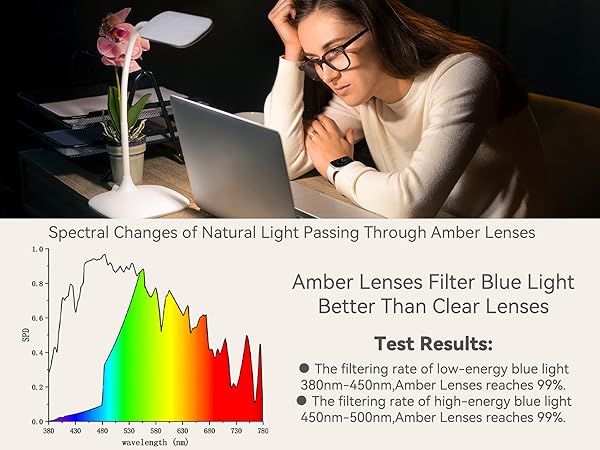 Spectral Changes of Natural Light Passing Through Amber Lenses

1.0
0.8
0.6
0.4
0.2
0.0
SPD
380 430 480 530 580 630 680 730 780
wavelength (nm)

Amber Lenses Filter Blue Light Better Than Clear Lenses

Test Results:

● The filtering rate of low-energy blue light 380nm-450nm,Amber Lenses reaches 99%.
● The filtering rate of high-energy blue light 450nm-500nm,Amber Lenses reaches 99%.